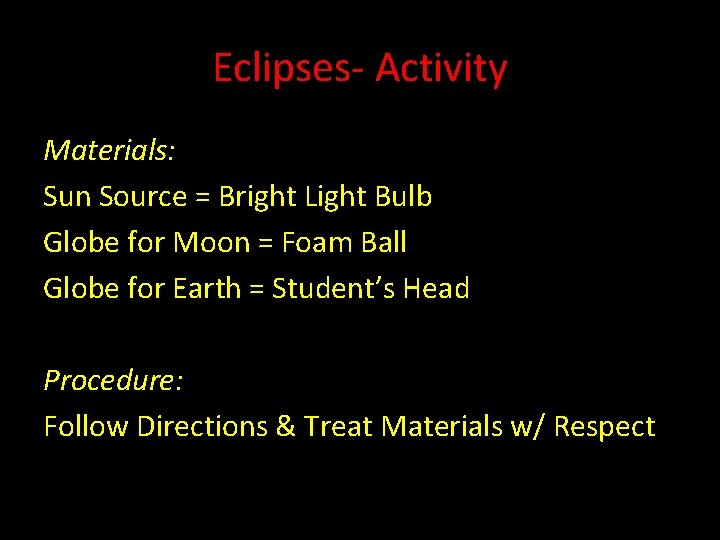 Eclipses- Activity

Materials:
Sun Source = Bright Light Bulb
Globe for Moon = Foam Ball
Globe for Earth = Student's Head

Procedure:
Follow Directions & Treat Materials w/ Respect